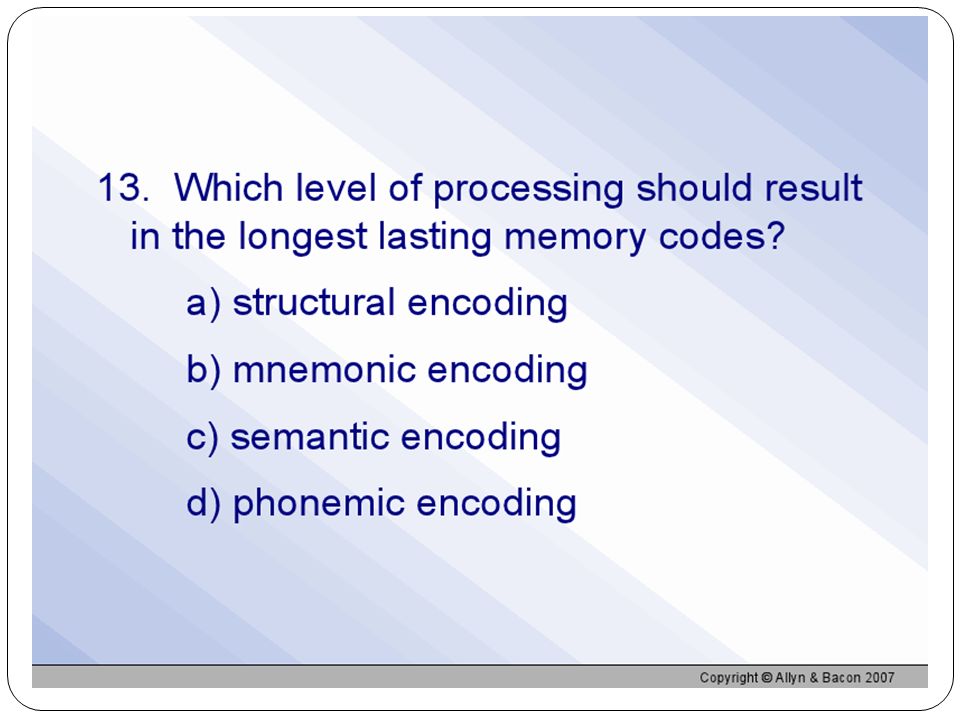 13. Which level of processing should result in the longest lasting memory codes?

a) structural encoding

b) mnemonic encoding

c) semantic encoding

d) phonemic encoding

Copyright © Allyn & Bacon 2007